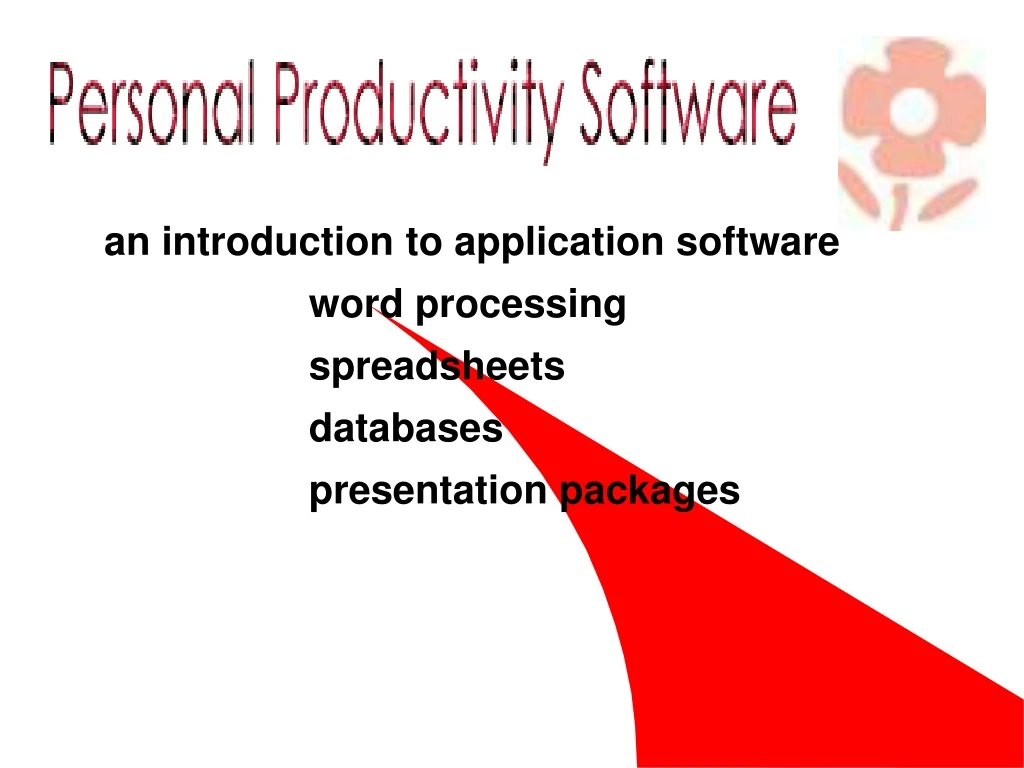 Personal Productivity Software

an introduction to application software

word processing

spreadsheets

databases

presentation packages